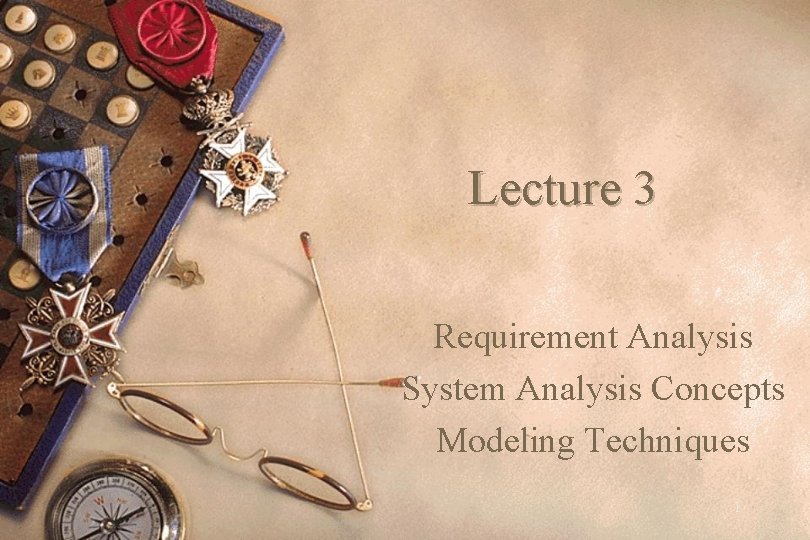 Lecture 3

Requirement Analysis
System Analysis Concepts
Modeling Techniques